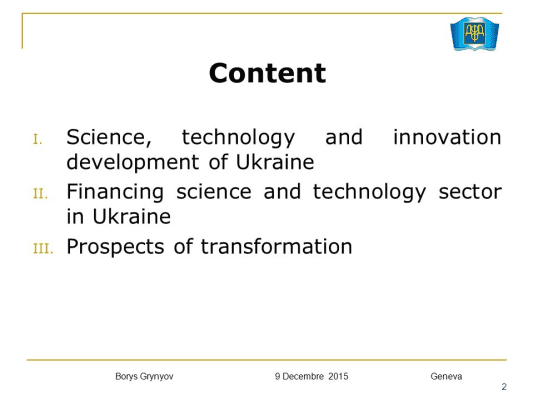 Content

I. Science, technology and innovation development of Ukraine

II. Financing science and technology sector in Ukraine

III. Prospects of transformation

Borys Grynyov 9 Decembre 2015 Geneva

2